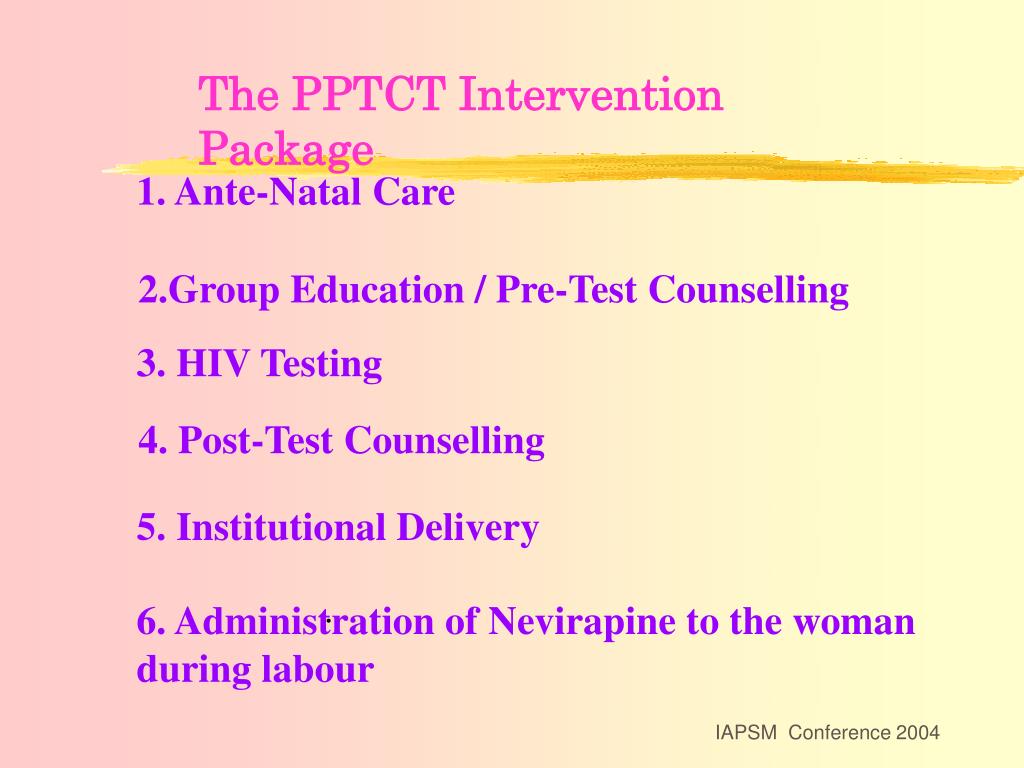 The PPTCT Intervention Package

1. Ante-Natal Care

2.Group Education / Pre-Test Counselling

3. HIV Testing

4. Post-Test Counselling

5. Institutional Delivery

6. Administration of Nevirapine to the woman during labour

IAPSM Conference 2004